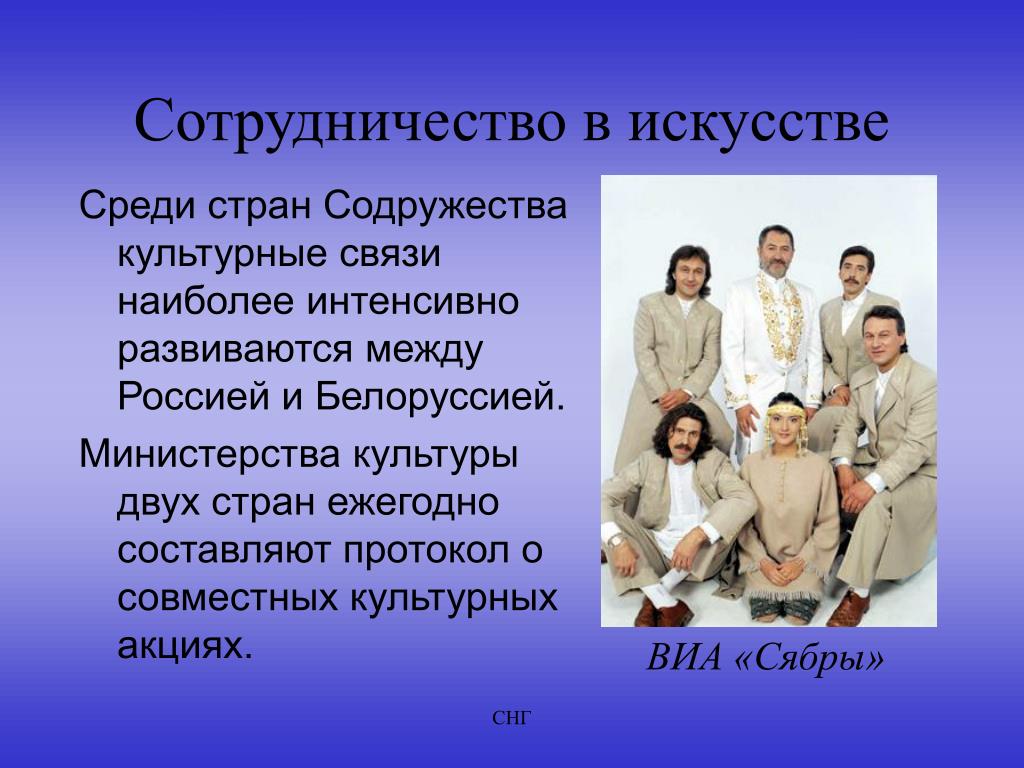 Сотрудничество в искусстве

Среди стран Содружества культурные связи наиболее интенсивно развиваются между Россией и Белоруссией.

Министерства культуры двух стран ежегодно составляют протокол о совместных культурных акциях.

ВИА «Сябры»

СНГ